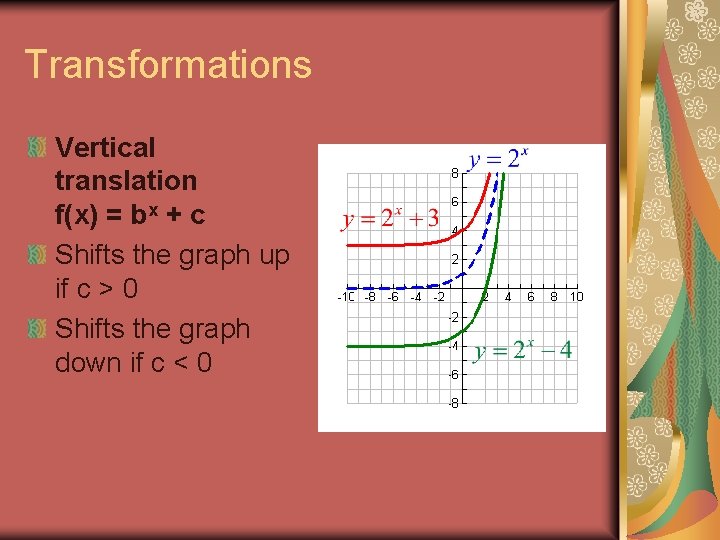 Transformations

Vertical translation $f(x) = b^x + c$

Shifts the graph up if c > 0

Shifts the graph down if c < 0

$y = 2^x$

$y = 2^x + 3$

$y = 2^x - 4$

8
6
4
2
-2
-4
-6
-8

-10 -8 -6 -4 -2 2 4 6 8 10